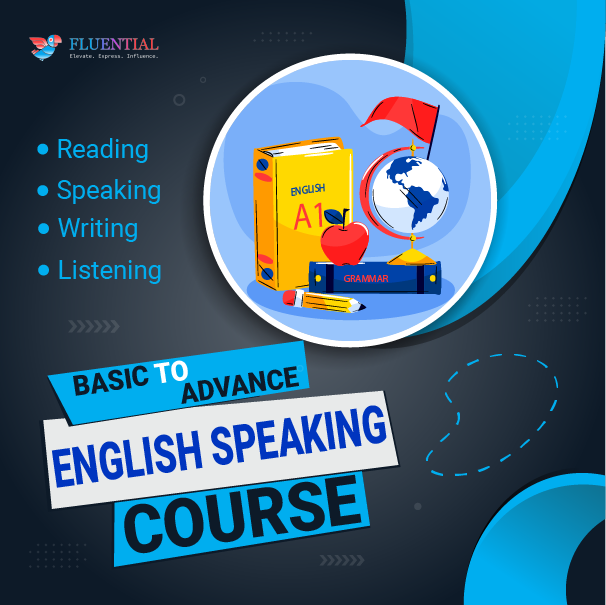 FLUENTIAL
Elevate. Express. Influence.

• Reading
• Speaking
• Writing
• Listening

ENGLISH
A1

GRAMMAR

BASIC TO ADVANCE
ENGLISH SPEAKING
COURSE